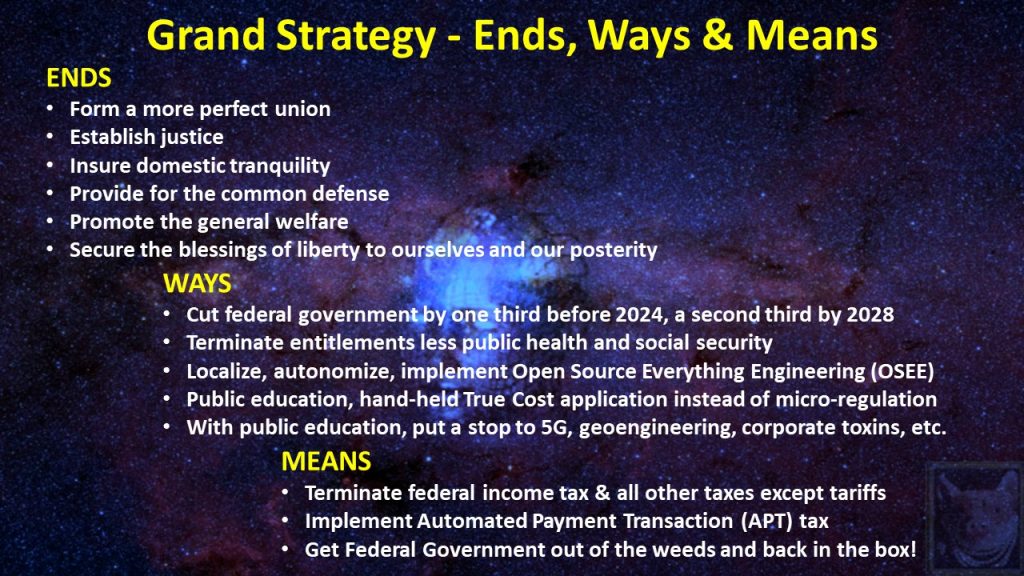 Grand Strategy - Ends, Ways & Means

ENDS
• Form a more perfect union
• Establish justice
• Insure domestic tranquility
• Provide for the common defense
• Promote the general welfare
• Secure the blessings of liberty to ourselves and our posterity

WAYS
• Cut federal government by one third before 2024, a second third by 2028
• Terminate entitlements less public health and social security
• Localize, autonomize, implement Open Source Everything Engineering (OSEE)
• Public education, hand-held True Cost application instead of micro-regulation
• With public education, put a stop to 5G, geoengineering, corporate toxins, etc.

MEANS
• Terminate federal income tax & all other taxes except tariffs
• Implement Automated Payment Transaction (APT) tax
• Get Federal Government out of the weeds and back in the box!